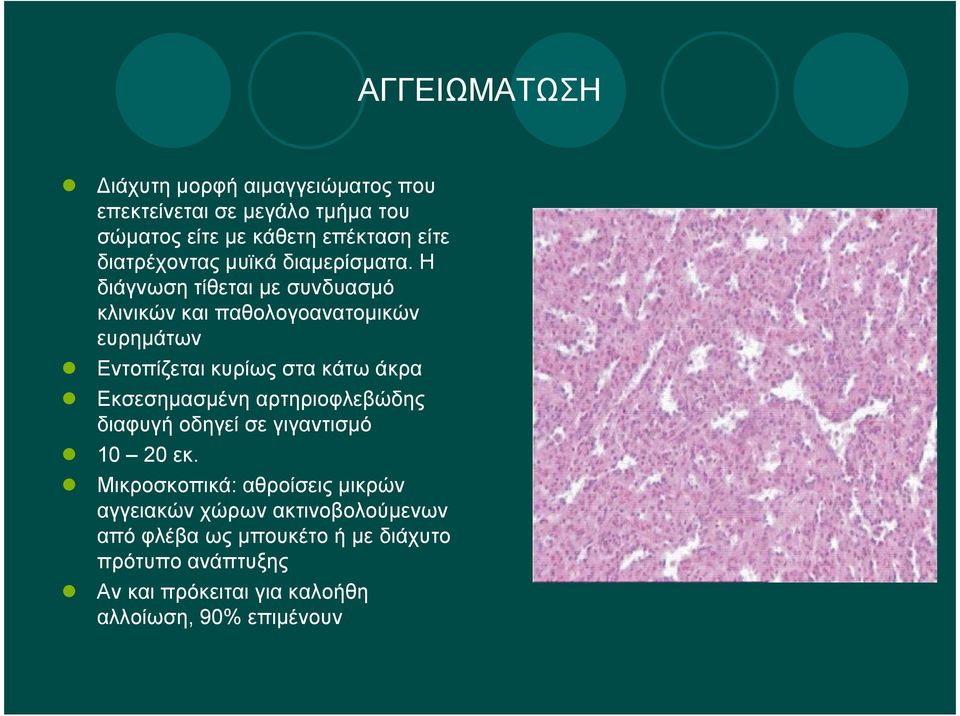 ΑΓΓΕΙΩΜΑΤΩΣΗ

- Διάχυτη μορφή αιμαγγειώματος που επεκτείνεται σε μεγάλο τμήμα του σώματος είτε με κάθετη επέκταση είτε διατρέχοντας μυϊκά διαμερίσματα. Η διάγνωση τίθεται με συνδυασμό κλινικών και παθολογοανατομικών ευρημάτων
- Εντοπίζεται κυρίως στα κάτω άκρα
- Εκσεσημασμένη αρτηριοφλεβώδης διαφυγή οδηγεί σε γιγαντισμό
- 10 – 20 εκ.
- Μικροσκοπικά: αθροίσεις μικρών αγγειακών χώρων ακτινοβολούμενων από φλέβα ως μπουκέτο ή με διάχυτο πρότυπο ανάπτυξης
- Αν και πρόκειται για καλοήθη αλλοίωση, 90% επιμένουν